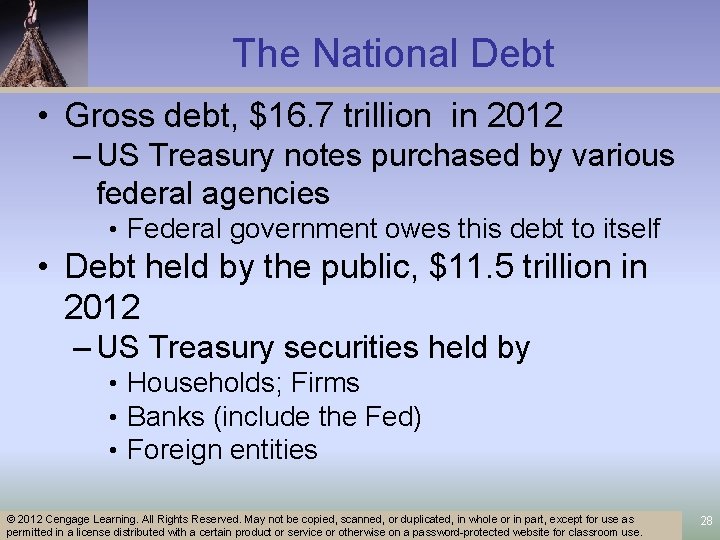 The National Debt

• Gross debt, \$16.7 trillion in 2012
– US Treasury notes purchased by various federal agencies
• Federal government owes this debt to itself

• Debt held by the public, \$11.5 trillion in 2012
– US Treasury securities held by
• Households; Firms
• Banks (include the Fed)
• Foreign entities

© 2012 Cengage Learning. All Rights Reserved. May not be copied, scanned, or duplicated, in whole or in part, except for use as permitted in a license distributed with a certain product or service or otherwise on a password-protected website for classroom use.

28